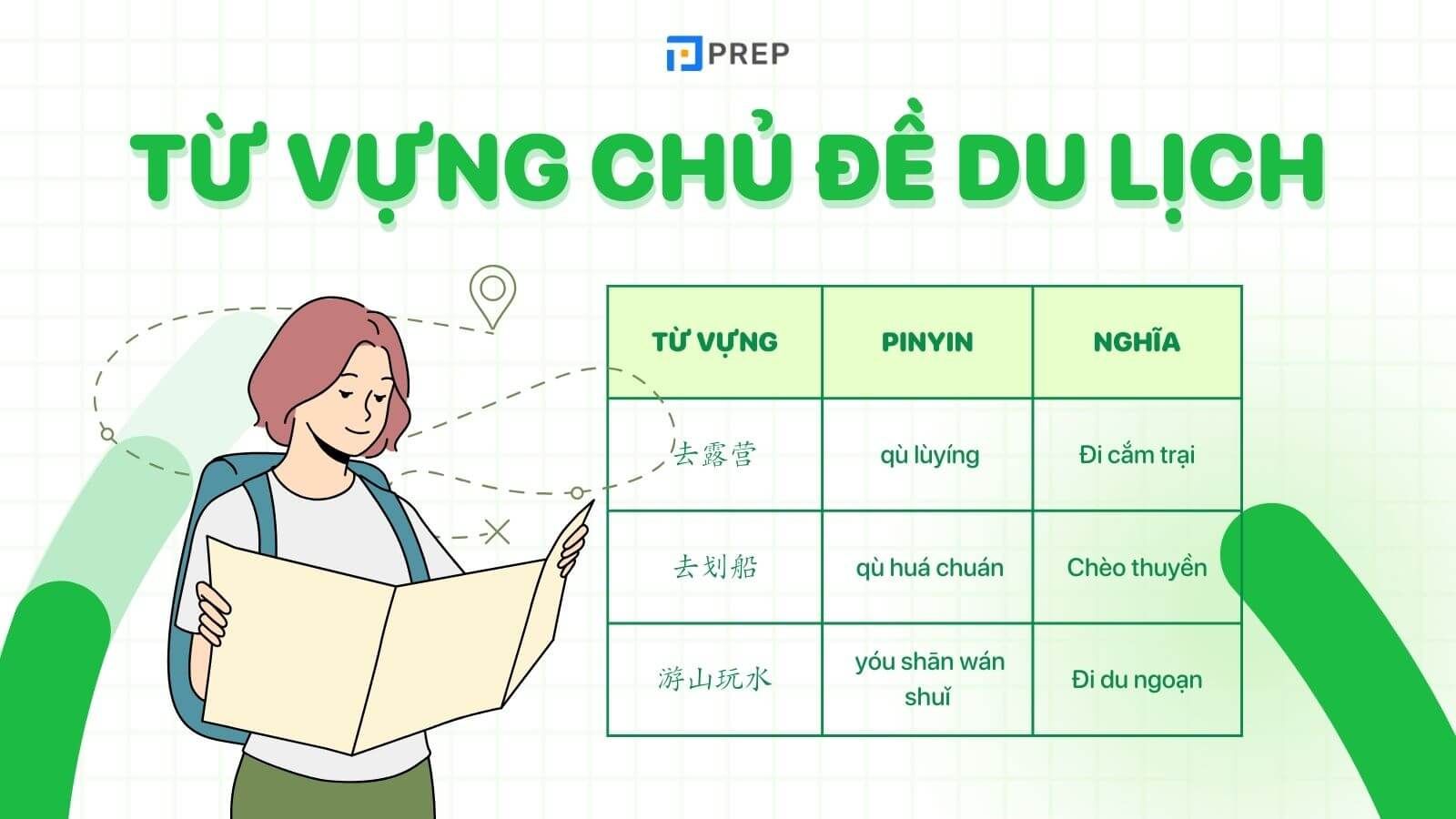 PREP

TỪ VỰNG CHỦ ĐỀ DU LỊCH

| TỪ VỰNG | PINYIN | NGHĨA |
|---|---|---|
| 去露营 | qù lùyíng | Đi cắm trại |
| 去划船 | qù huá chuán | Chèo thuyền |
| 游山玩水 | yóu shān wán shuǐ | Đi du ngoạn |